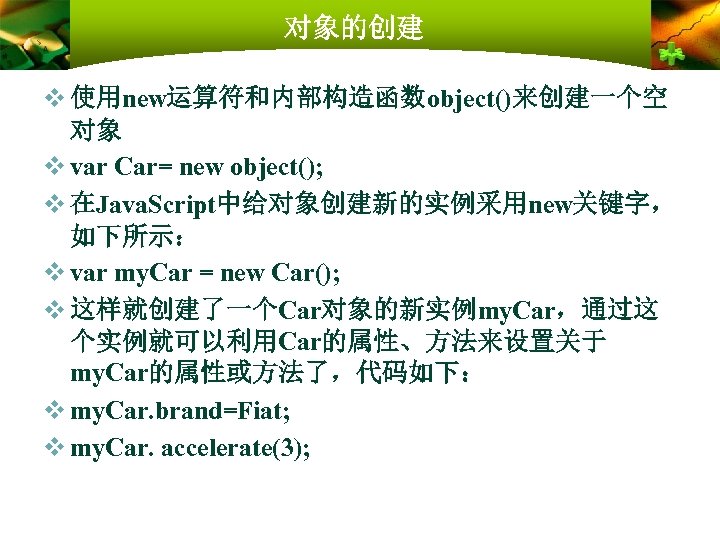 对象的创建

❖ 使用new运算符和内部构造函数object()来创建一个空对象

❖ var Car= new object();

❖ 在JavaScript中给对象创建新的实例采用new关键字，如下所示：

❖ var myCar = new Car();

❖ 这样就创建了一个Car对象的新实例myCar，通过这个实例就可以利用Car的属性、方法来设置关于myCar的属性或方法了，代码如下：

❖ myCar.brand=Fiat;

❖ myCar. accelerate(3);